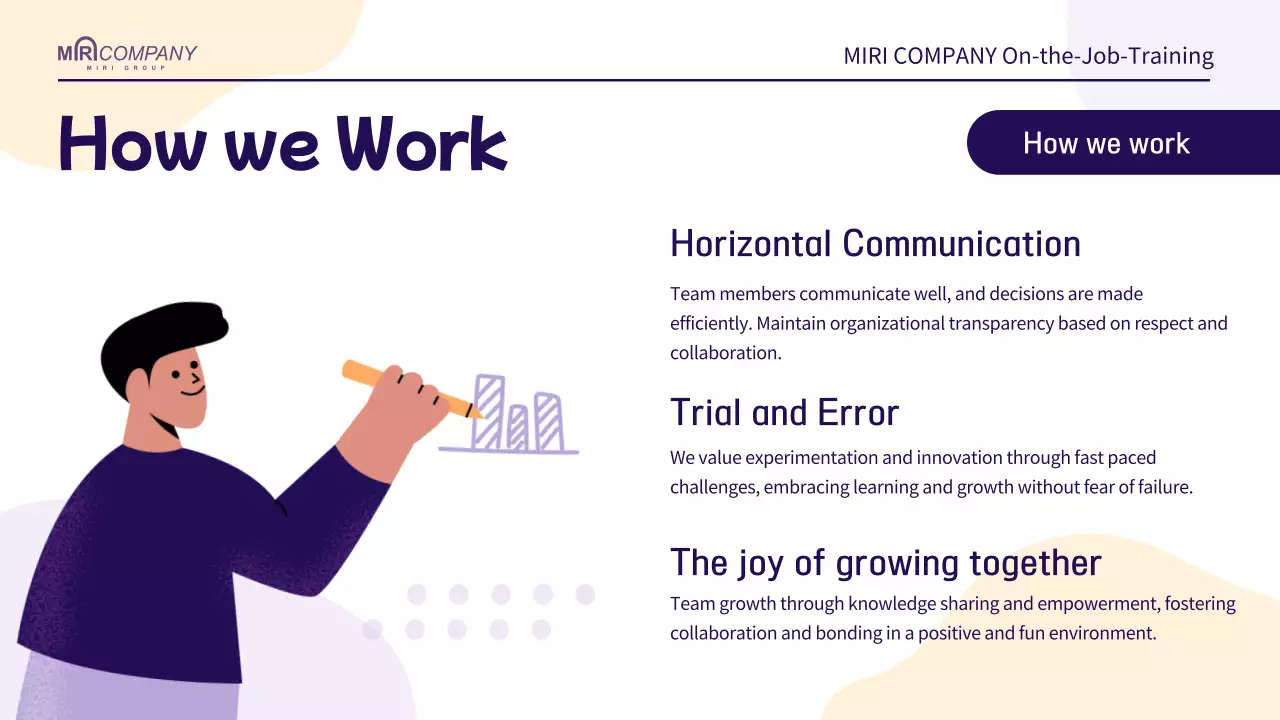 MIRI COMPANY
MIRI GROUP

MIRI COMPANY On-the-Job-Training

How we Work

How we work

Horizontal Communication

Team members communicate well, and decisions are made efficiently. Maintain organizational transparency based on respect and collaboration.

Trial and Error

We value experimentation and innovation through fast paced challenges, embracing learning and growth without fear of failure.

The joy of growing together

Team growth through knowledge sharing and empowerment, fostering collaboration and bonding in a positive and fun environment.